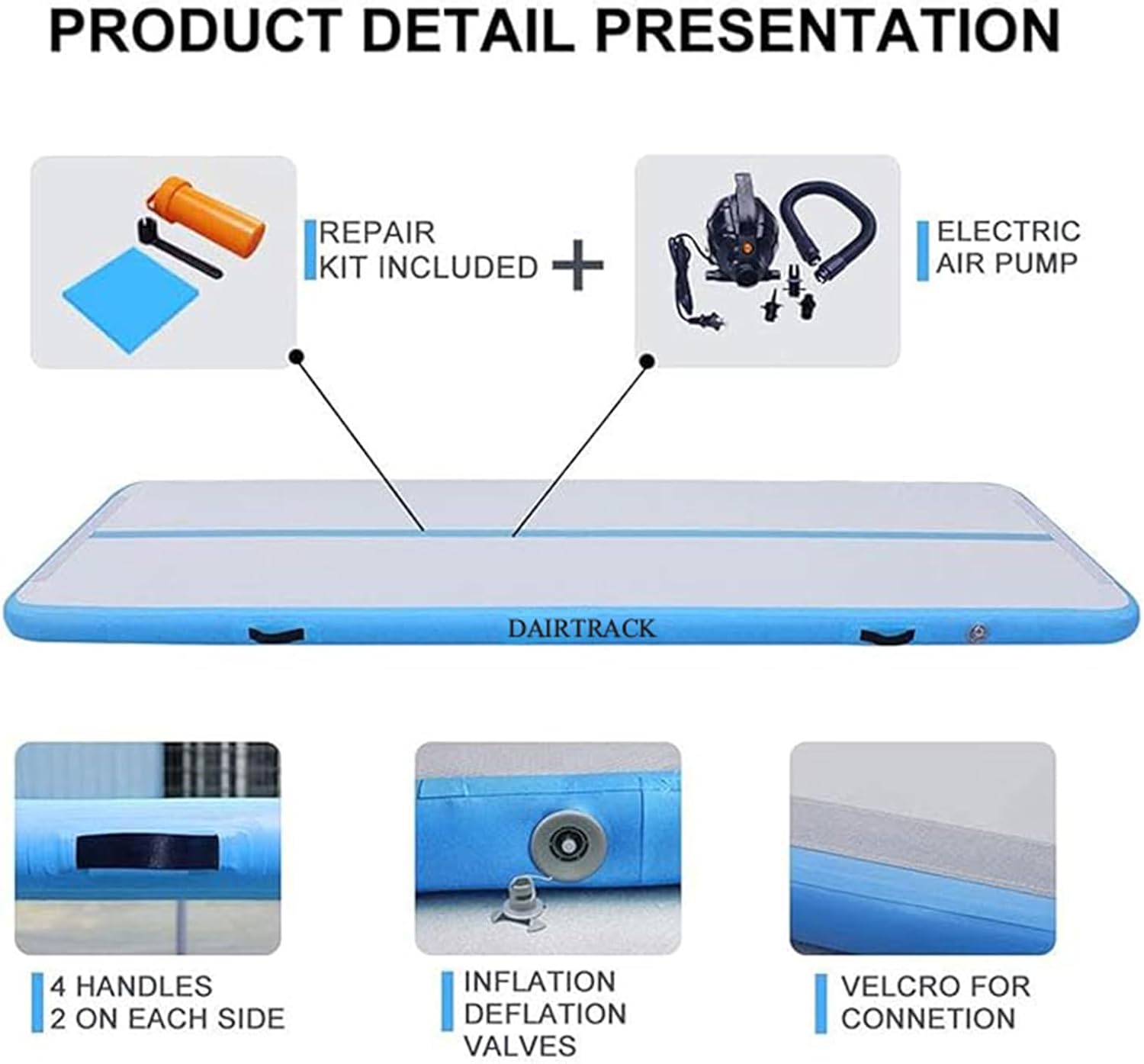 PRODUCT DETAIL PRESENTATION

REPAIR KIT INCLUDED

+

ELECTRIC AIR PUMP

DAIRTRACK

4 HANDLES 2 ON EACH SIDE

INFLATION DEFLATION VALVES

VELCRO FOR CONNETION